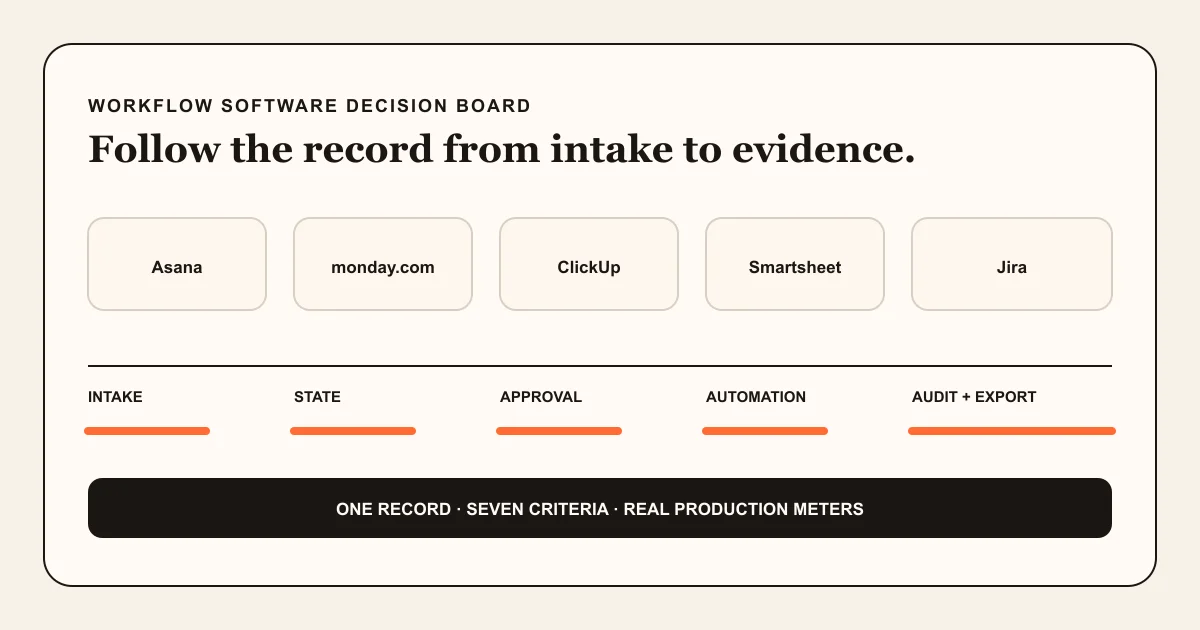 WORKFLOW SOFTWARE DECISION BOARD

Follow the record from intake to evidence.

Asana

monday.com

ClickUp

Smartsheet

Jira

INTAKE

STATE

APPROVAL

AUTOMATION

AUDIT + EXPORT

ONE RECORD · SEVEN CRITERIA · REAL PRODUCTION METERS